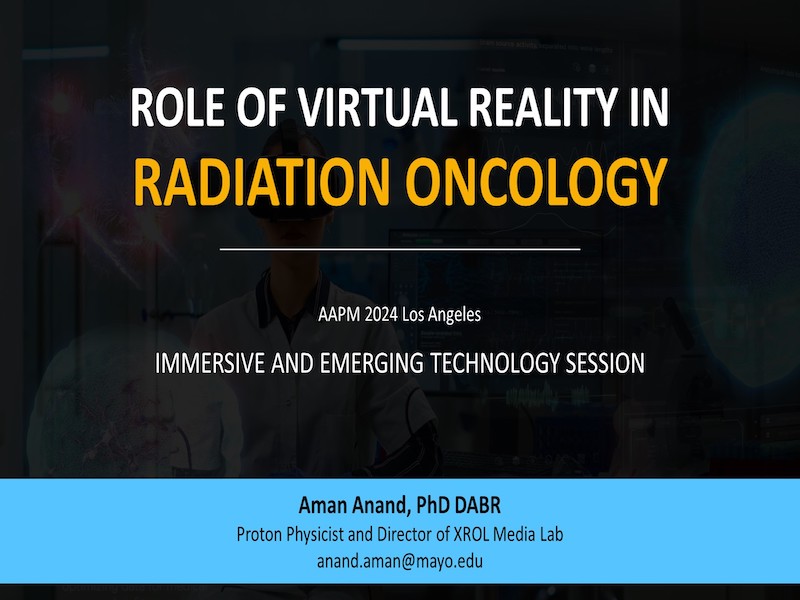 ROLE OF VIRTUAL REALITY IN
RADIATION ONCOLOGY

AAPM 2024 Los Angeles

IMMERSIVE AND EMERGING TECHNOLOGY SESSION

Aman Anand, PhD DABR
Proton Physicist and Director of XROL Media Lab
anand.aman@mayo.edu